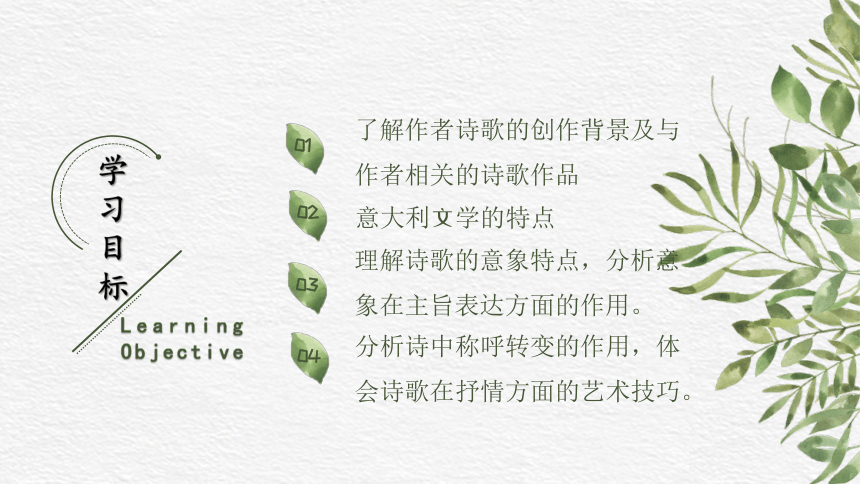 学习目标

Learning Objective

01 了解作者诗歌的创作背景及与作者相关的诗歌作品

02 意大利文学的特点

03 理解诗歌的意象特点，分析意象在主旨表达方面的作用。

04 分析诗中称呼转变的作用，体会诗歌在抒情方面的艺术技巧。